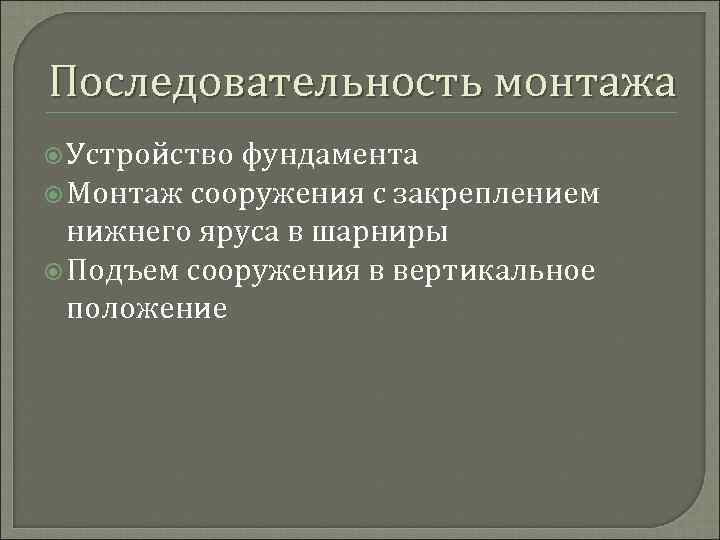 Последовательность монтажа

Устройство фундамента

Монтаж сооружения с закреплением нижнего яруса в шарниры

Подъем сооружения в вертикальное положение